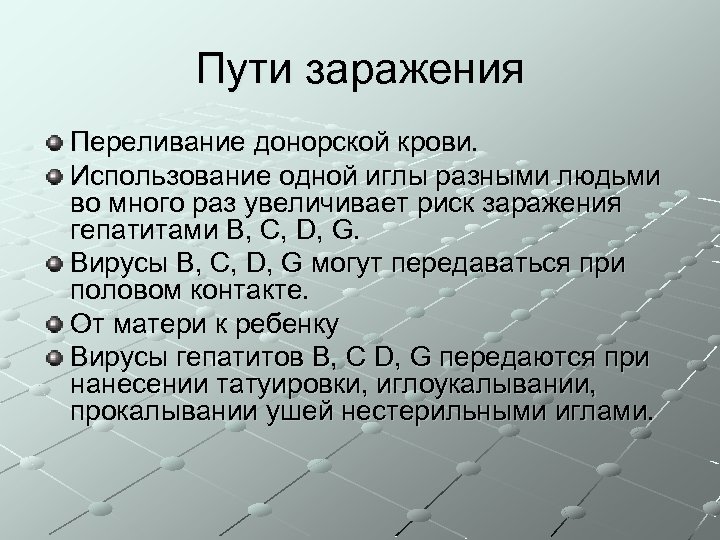 Пути заражения

Переливание донорской крови.

Использование одной иглы разными людьми во много раз увеличивает риск заражения гепатитами B, C, D, G.

Вирусы B, C, D, G могут передаваться при половом контакте.

От матери к ребенку

Вирусы гепатитов B, C D, G передаются при нанесении татуировки, иглоукалывании, прокалывании ушей нестерильными иглами.